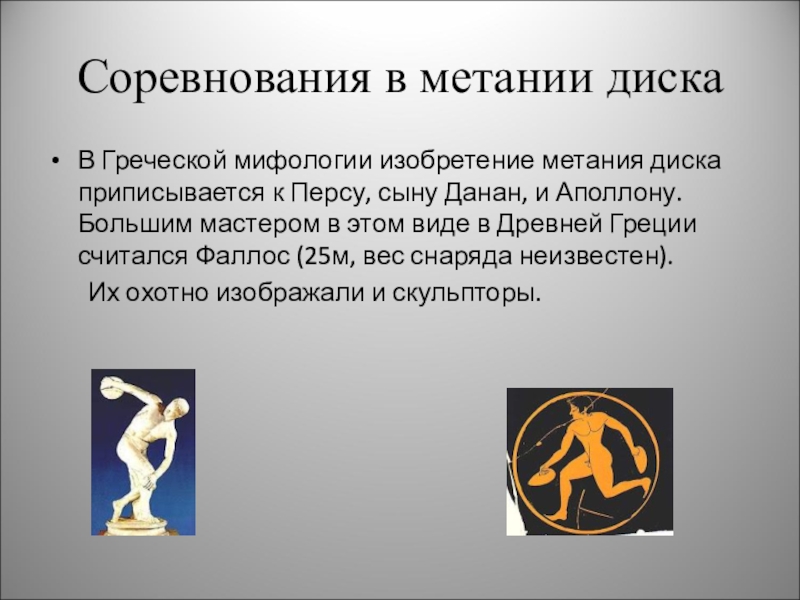 Соревнования в метании диска

• В Греческой мифологии изобретение метания диска приписывается к Персу, сыну Данан, и Аполлону. Большим мастером в этом виде в Древней Греции считался Фаллос (25м, вес снаряда неизвестен).
Их охотно изображали и скульпторы.